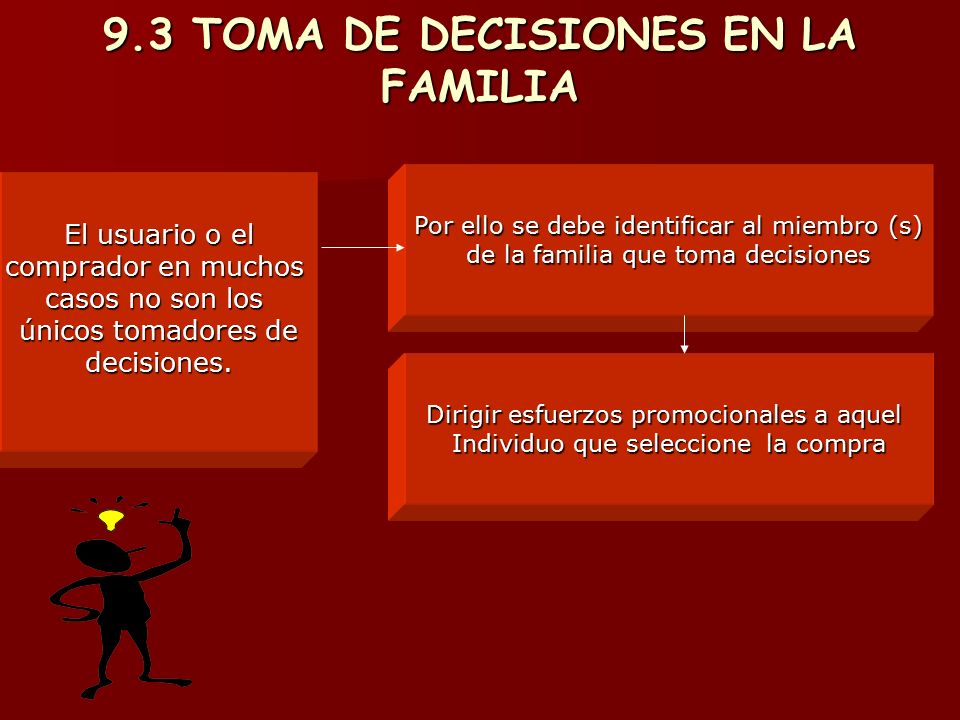 9.3 TOMA DE DECISIONES EN LA FAMILIA

El usuario o el comprador en muchos casos no son los únicos tomadores de decisiones.

Por ello se debe identificar al miembro (s) de la familia que toma decisiones

Dirigir esfuerzos promocionales a aquel Individuo que seleccione la compra